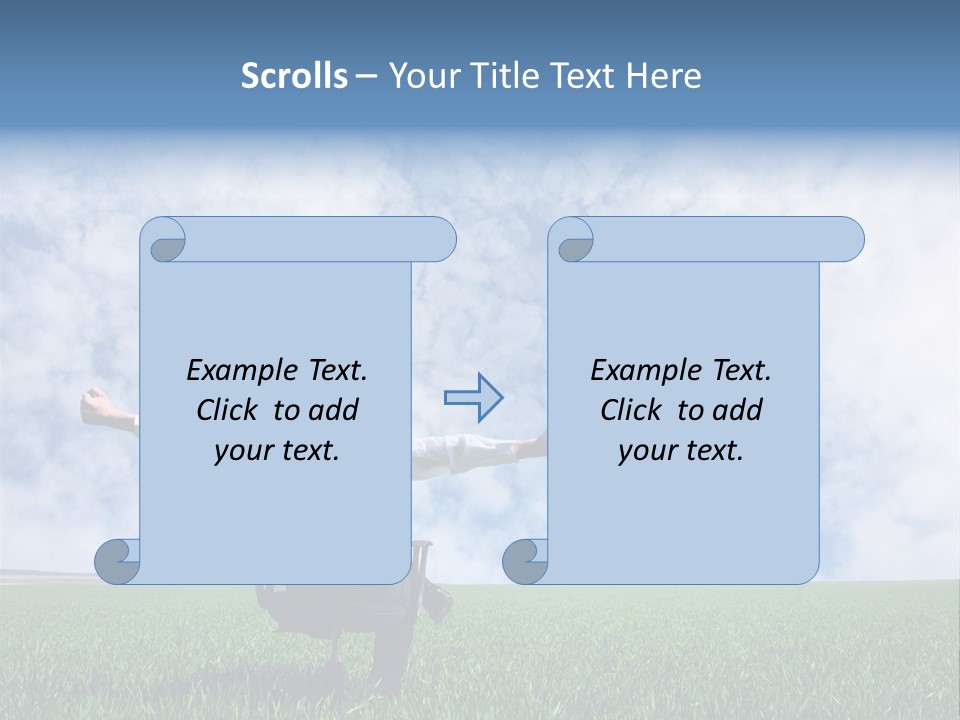 Scrolls – Your Title Text Here

Example Text. Click to add your text.

Example Text. Click to add your text.